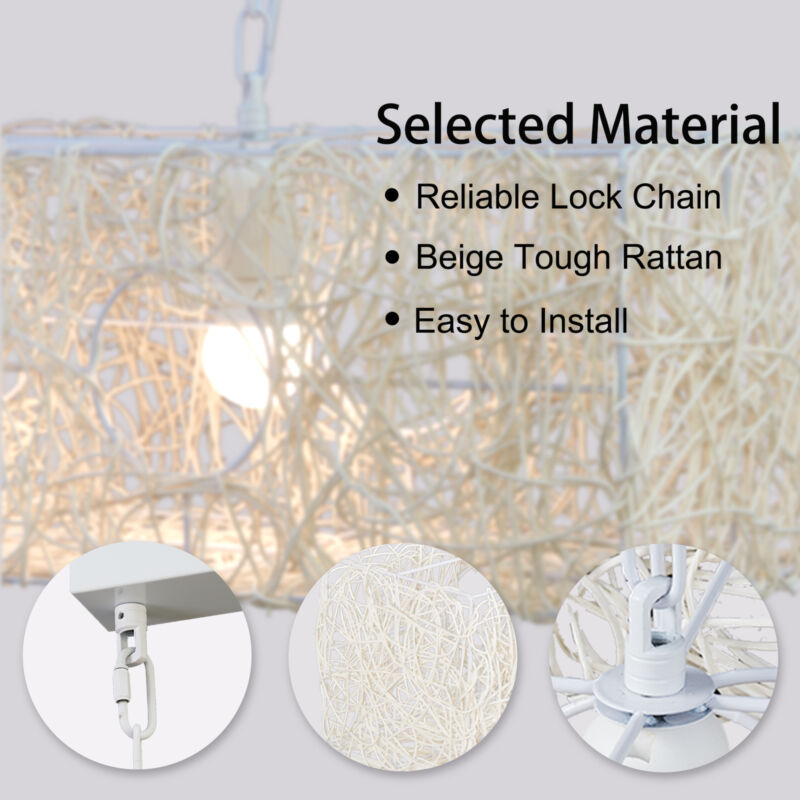 Selected Material

• Reliable Lock Chain

• Beige Tough Rattan

• Easy to Install